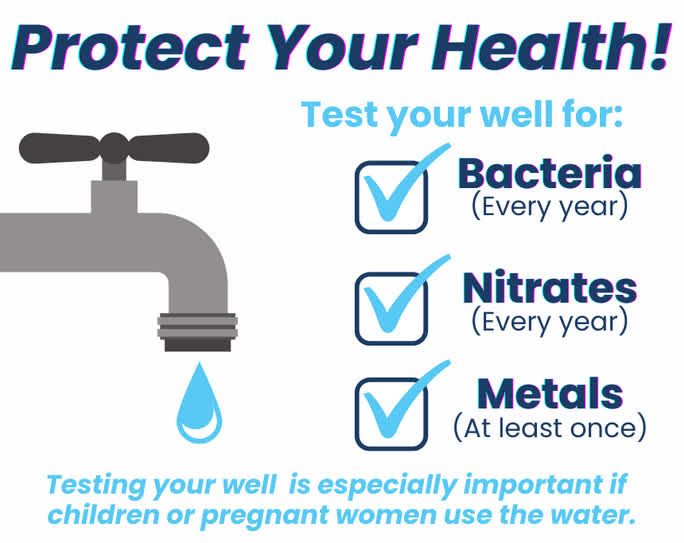 Protect Your Health!

Test your well for:

Bacteria
(Every year)

Nitrates
(Every year)

Metals
(At least once)

Testing your well is especially important if children or pregnant women use the water.